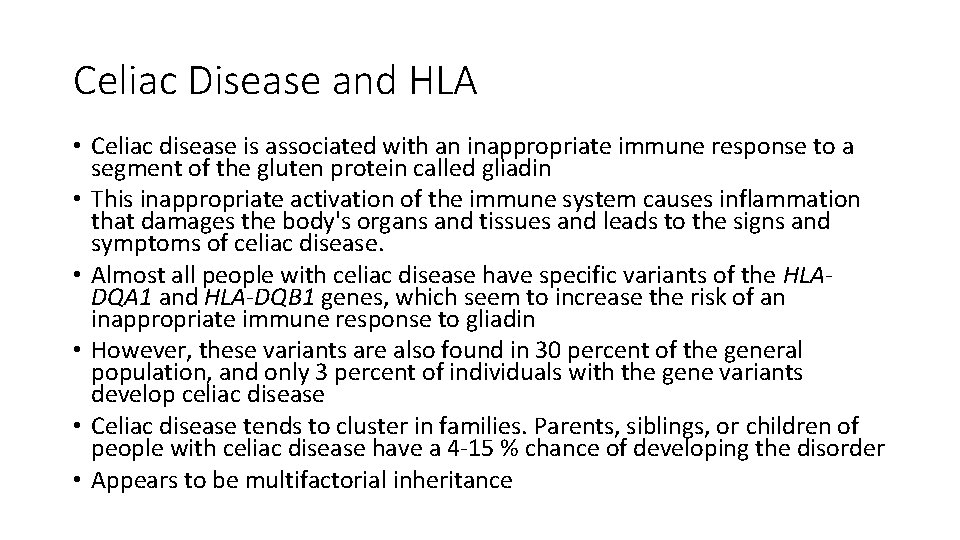 Celiac Disease and HLA

• Celiac disease is associated with an inappropriate immune response to a segment of the gluten protein called gliadin
• This inappropriate activation of the immune system causes inflammation that damages the body's organs and tissues and leads to the signs and symptoms of celiac disease.
• Almost all people with celiac disease have specific variants of the HLA-DQA1 and HLA-DQB1 genes, which seem to increase the risk of an inappropriate immune response to gliadin
• However, these variants are also found in 30 percent of the general population, and only 3 percent of individuals with the gene variants develop celiac disease
• Celiac disease tends to cluster in families. Parents, siblings, or children of people with celiac disease have a 4-15 % chance of developing the disorder
• Appears to be multifactorial inheritance